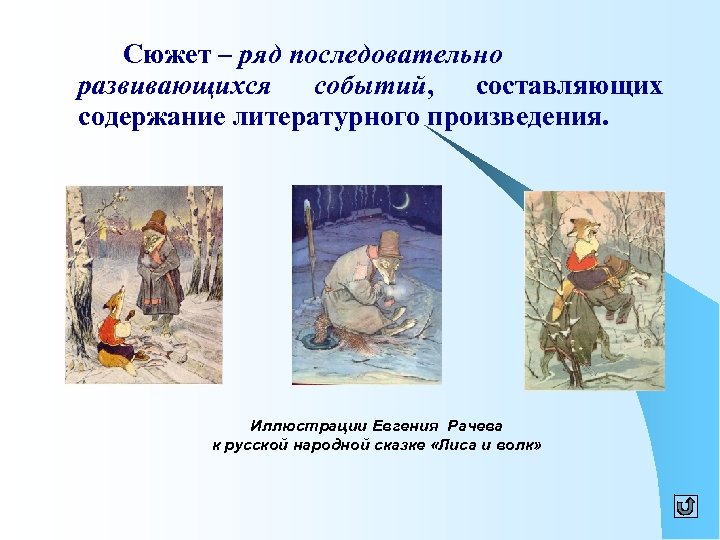 Сюжет – ряд последовательно развивающихся событий, составляющих содержание литературного произведения.

Иллюстрации Евгения Рачева
к русской народной сказке «Лиса и волк»